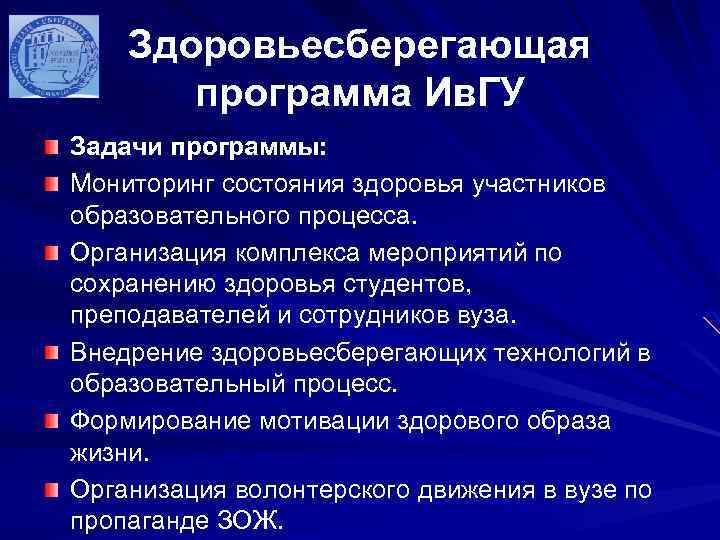 Здоровьесберегающая программа ИвГУ

Задачи программы:

Мониторинг состояния здоровья участников образовательного процесса.

Организация комплекса мероприятий по сохранению здоровья студентов, преподавателей и сотрудников вуза.

Внедрение здоровьесберегающих технологий в образовательный процесс.

Формирование мотивации здорового образа жизни.

Организация волонтерского движения в вузе по пропаганде ЗОЖ.